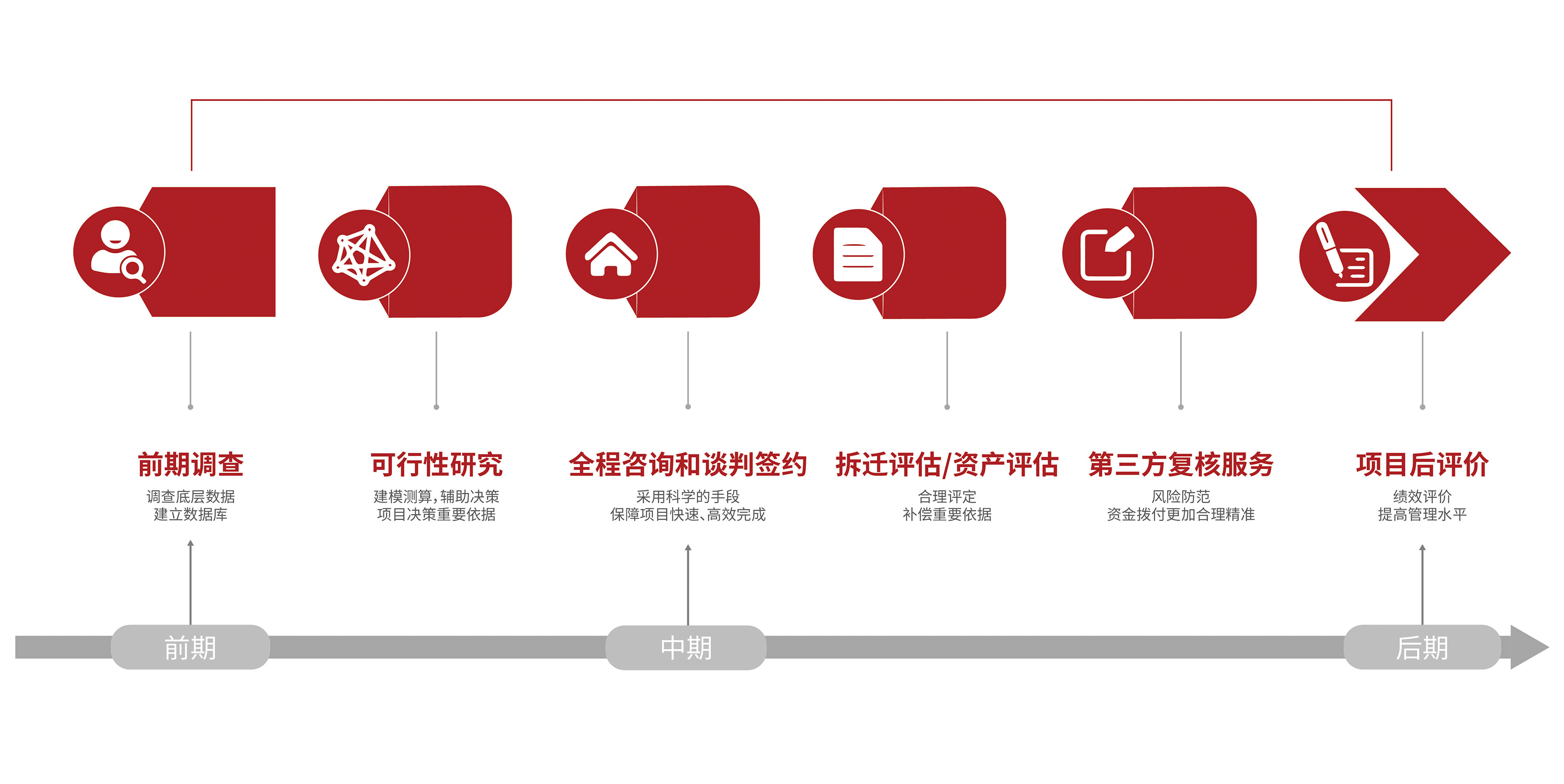 前期调查
调查底层数据
建立数据库

可行性研究
建模测算,辅助决策
项目决策重要依据

全程咨询和谈判签约
采用科学的手段
保障项目快速、高效完成

拆迁评估/资产评估
合理评定
补偿重要依据

第三方复核服务
风险防范
资金拨付更加合理精准

项目后评价
绩效评价
提高管理水平

前期

中期

后期